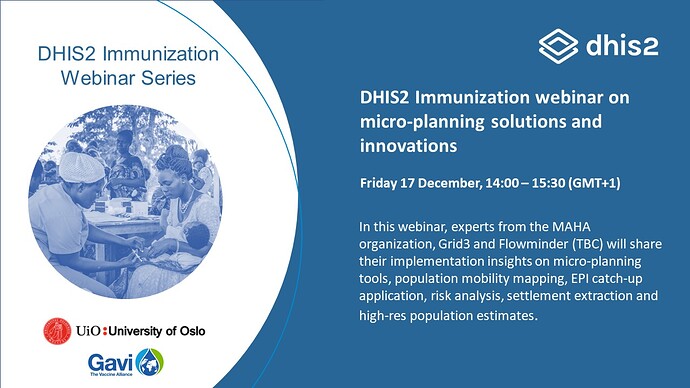 DHIS2 Immunization Webinar Series

UiO : University of Oslo

Gavi
The Vaccine Alliance

dhis2

DHIS2 Immunization webinar on micro-planning solutions and innovations

Friday 17 December, 14:00 – 15:30 (GMT+1)

In this webinar, experts from the MAHA organization, Grid3 and Flowminder (TBC) will share their implementation insights on micro-planning tools, population mobility mapping, EPI catch-up application, risk analysis, settlement extraction and high-res population estimates.